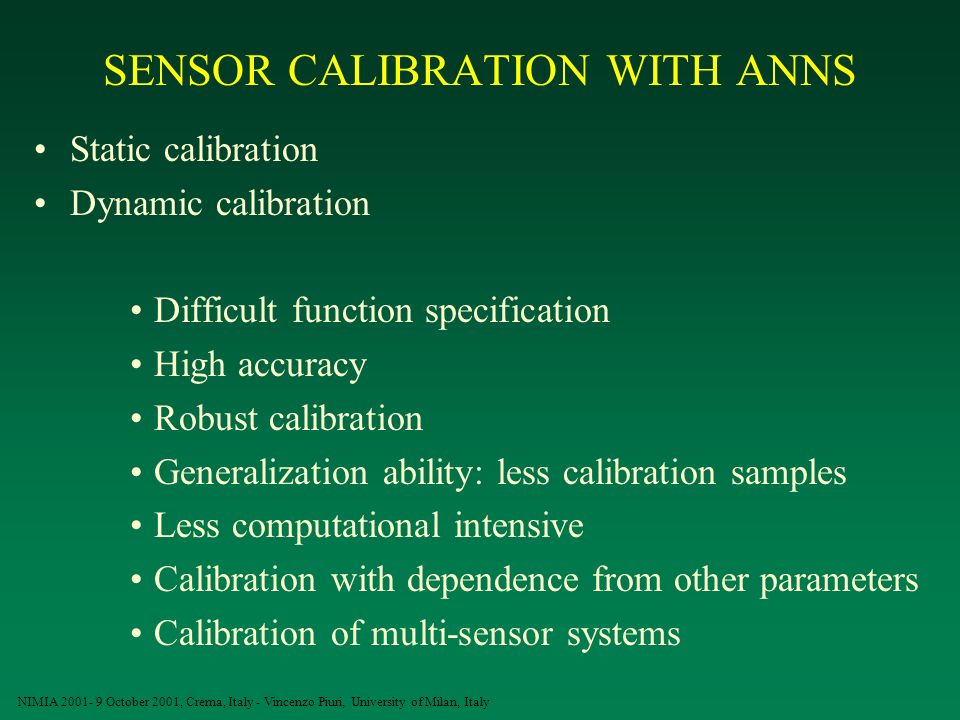 SENSOR CALIBRATION WITH ANNS

• Static calibration
• Dynamic calibration

• Difficult function specification
• High accuracy
• Robust calibration
• Generalization ability: less calibration samples
• Less computational intensive
• Calibration with dependence from other parameters
• Calibration of multi-sensor systems

NIMIA 2001- 9 October 2001, Crema, Italy - Vincenzo Piuri, University of Milan, Italy